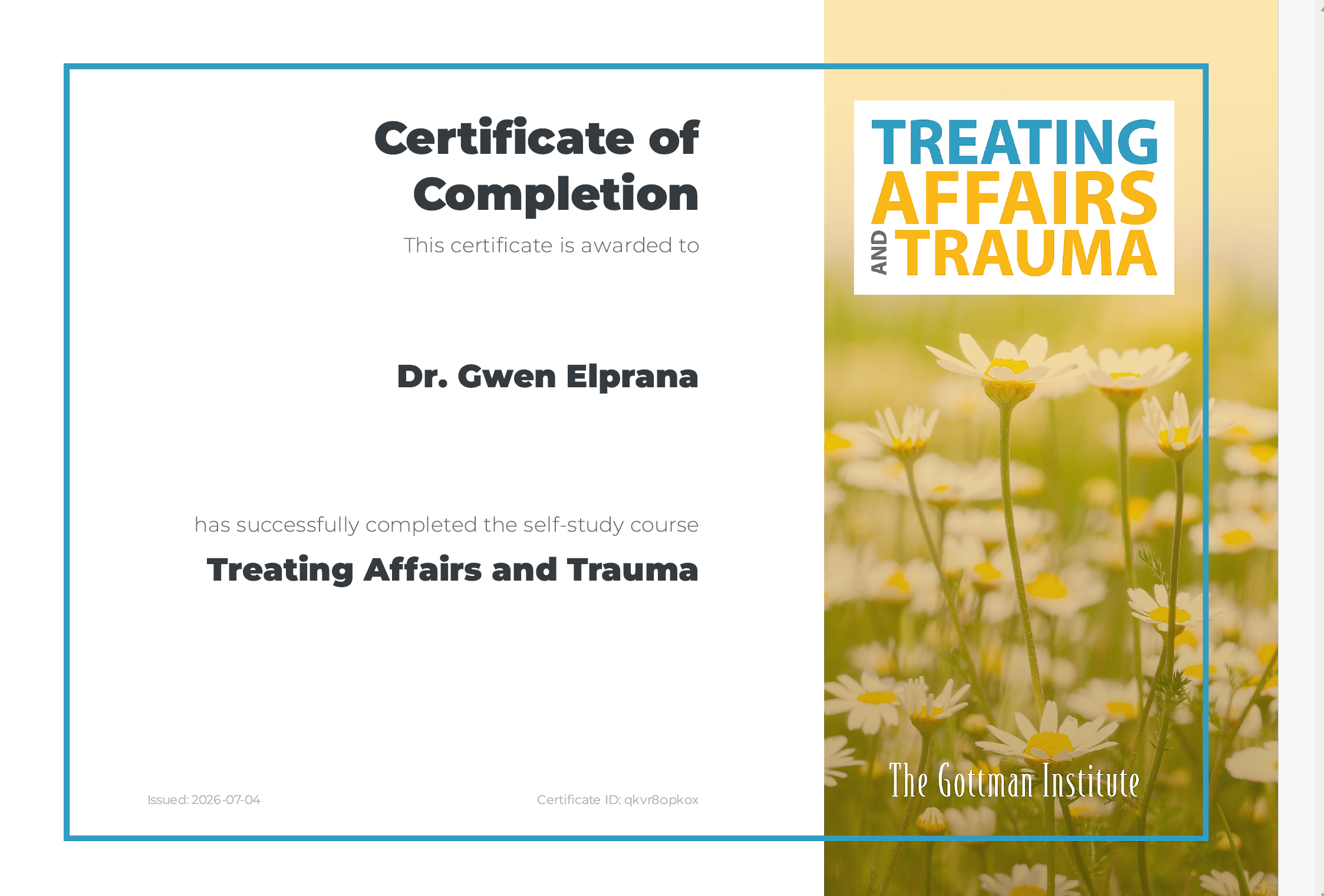 Certificate of Completion

This certificate is awarded to

Dr. Gwen Elprana

has successfully completed the self-study course

Treating Affairs and Trauma

Issued: 2026-07-04

Certificate ID: qkvr8opkox

TREATING AFFAIRS AND TRAUMA

The Gottman Institute